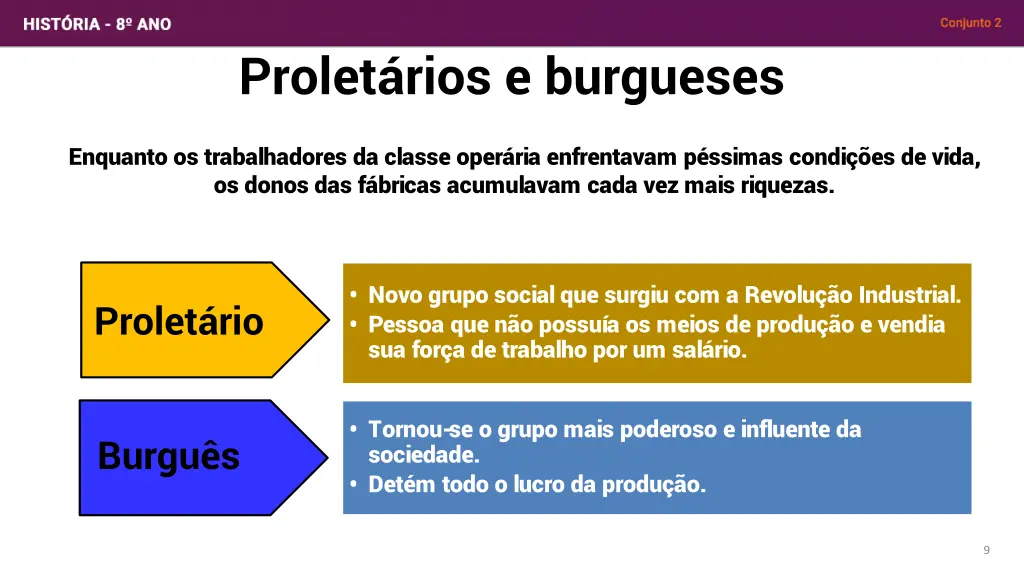 HISTÓRIA - 8º ANO

Conjunto 2

Proletários e burgueses

Enquanto os trabalhadores da classe operária enfrentavam péssimas condições de vida, os donos das fábricas acumulavam cada vez mais riquezas.

Proletário

• Novo grupo social que surgiu com a Revolução Industrial.
• Pessoa que não possuía os meios de produção e vendia sua força de trabalho por um salário.

Burguês

• Tornou-se o grupo mais poderoso e influente da sociedade.
• Detém todo o lucro da produção.

9